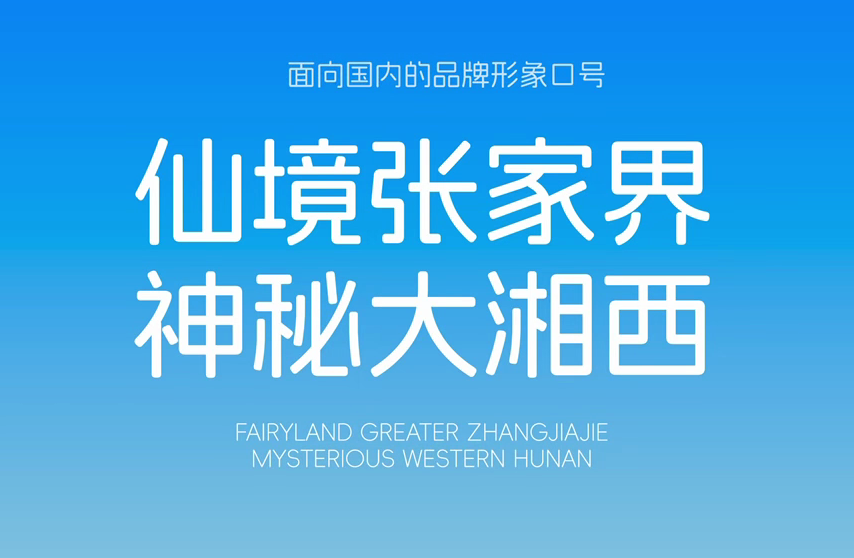 面向国内的品牌形象口号

仙境张家界
神秘大湘西

FAIRYLAND GREATER ZHANGJIAJIE
MYSTERIOUS WESTERN HUNAN